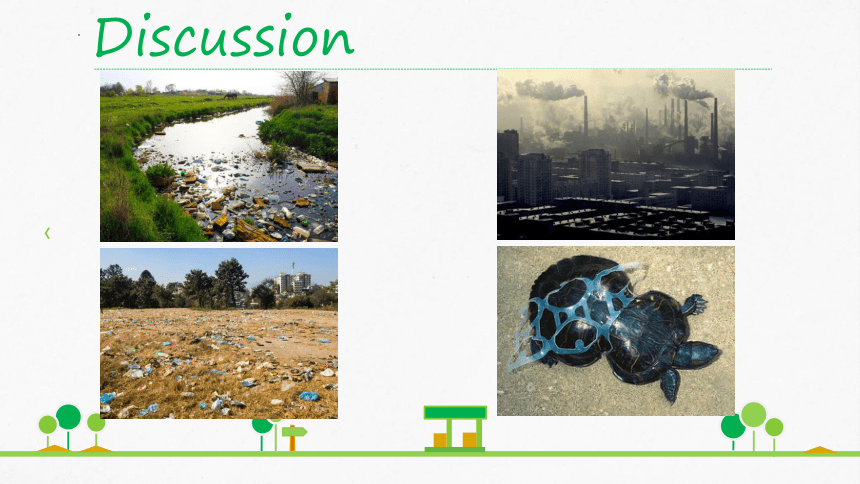 Discussion